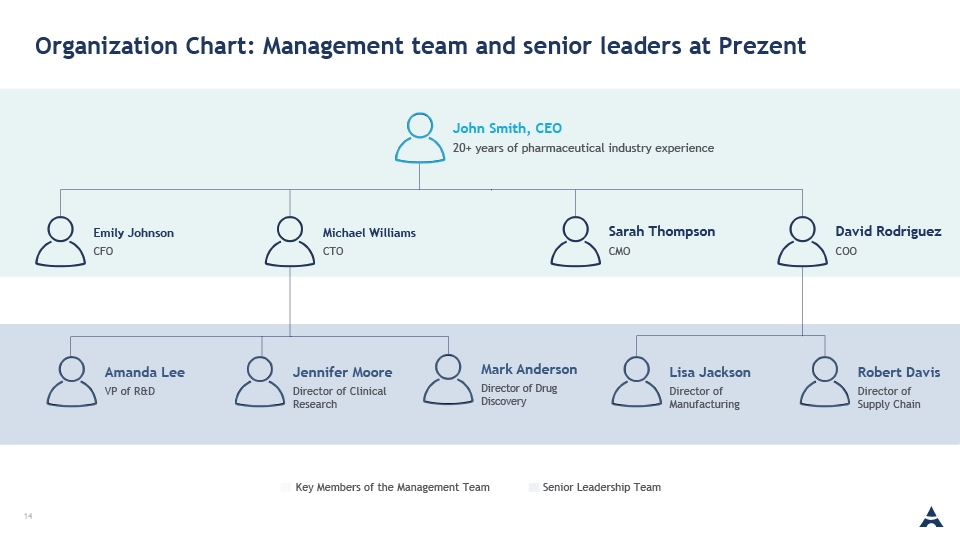 Organization Chart: Management team and senior leaders at Prezent

John Smith, CEO
20+ years of pharmaceutical industry experience

Emily Johnson
CFO

Michael Williams
CTO

Sarah Thompson
CMO

David Rodriguez
COO

Amanda Lee
VP of R&D

Jennifer Moore
Director of Clinical Research

Mark Anderson
Director of Drug Discovery

Lisa Jackson
Director of Manufacturing

Robert Davis
Director of Supply Chain

Key Members of the Management Team
Senior Leadership Team

14